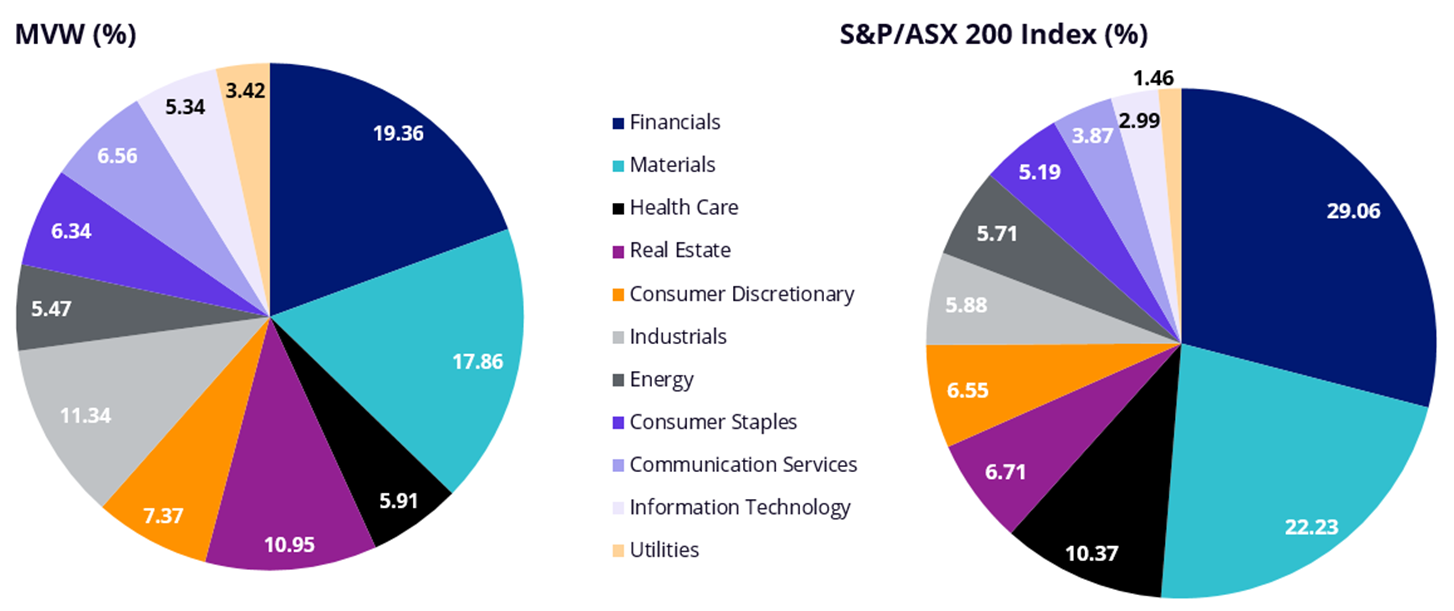 MVW (%)

19.36
17.86
5.91
10.95
7.37
11.34
5.47
6.34
6.56
5.34
3.42

Financials
Materials
Health Care
Real Estate
Consumer Discretionary
Industrials
Energy
Consumer Staples
Communication Services
Information Technology
Utilities

S&P/ASX 200 Index (%)

29.06
22.23
10.37
6.71
6.55
5.88
5.71
5.19
3.87
2.99
1.46